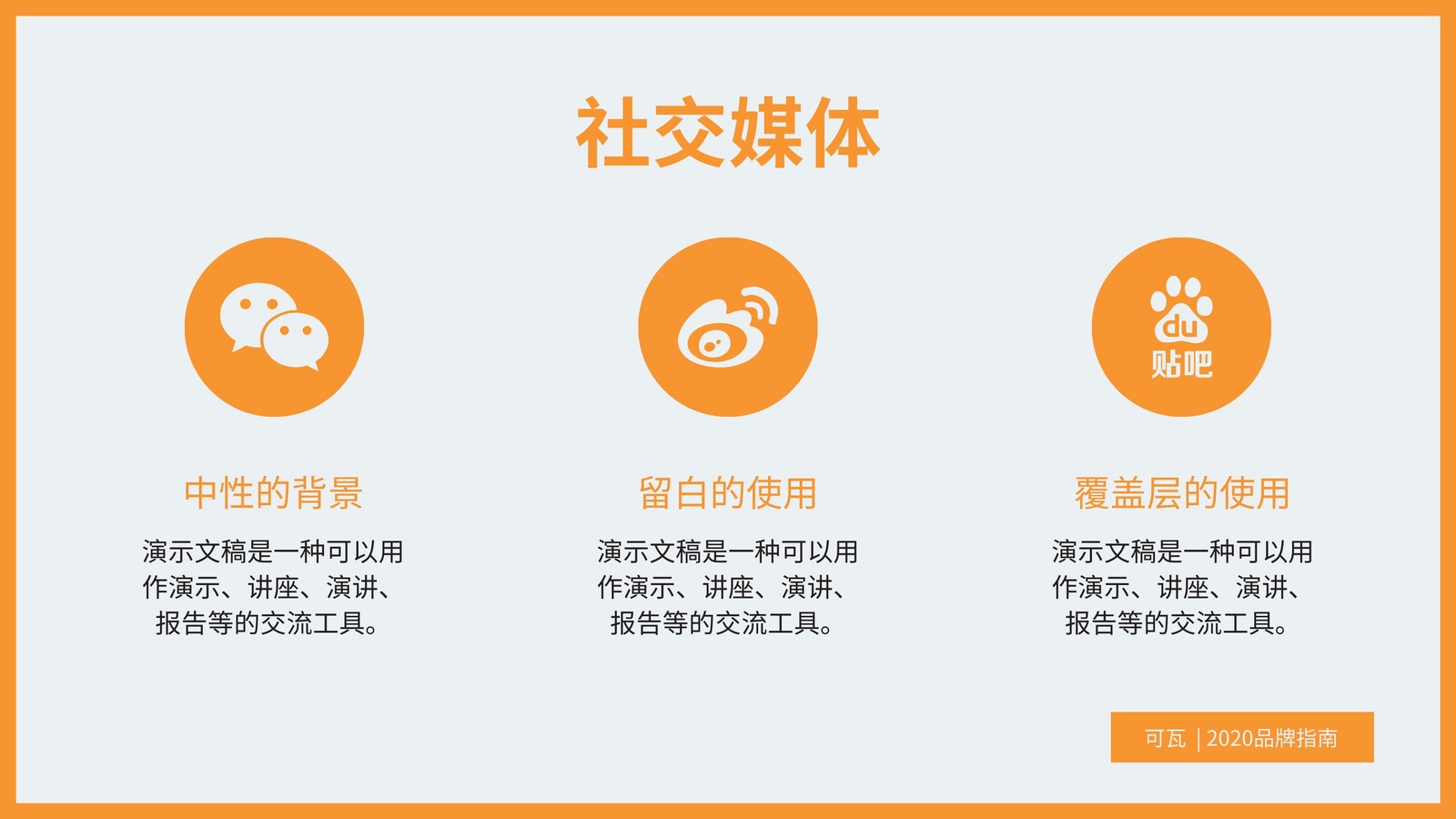 社交媒体

du
贴吧

中性的背景

演示文稿是一种可以用作演示、讲座、演讲、报告等的交流工具。

留白的使用

演示文稿是一种可以用作演示、讲座、演讲、报告等的交流工具。

覆盖层的使用

演示文稿是一种可以用作演示、讲座、演讲、报告等的交流工具。

可瓦 | 2020品牌指南